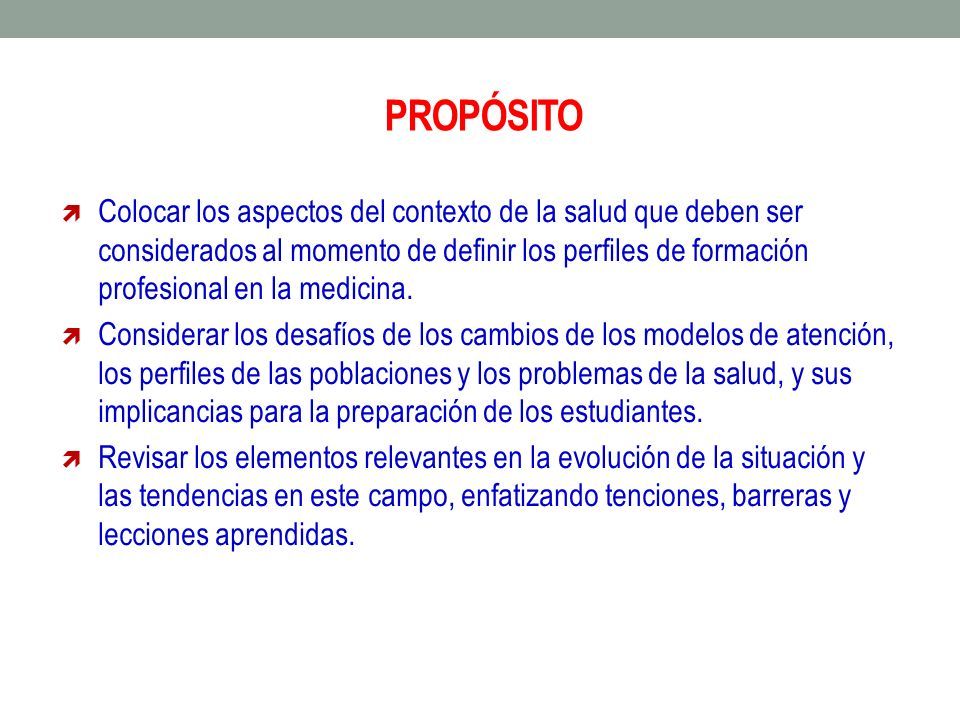 PROPÓSITO

Colocar los aspectos del contexto de la salud que deben ser considerados al momento de definir los perfiles de formación profesional en la medicina.

Considerar los desafíos de los cambios de los modelos de atención, los perfiles de las poblaciones y los problemas de la salud, y sus implicancias para la preparación de los estudiantes.

Revisar los elementos relevantes en la evolución de la situación y las tendencias en este campo, enfatizando tenciones, barreras y lecciones aprendidas.